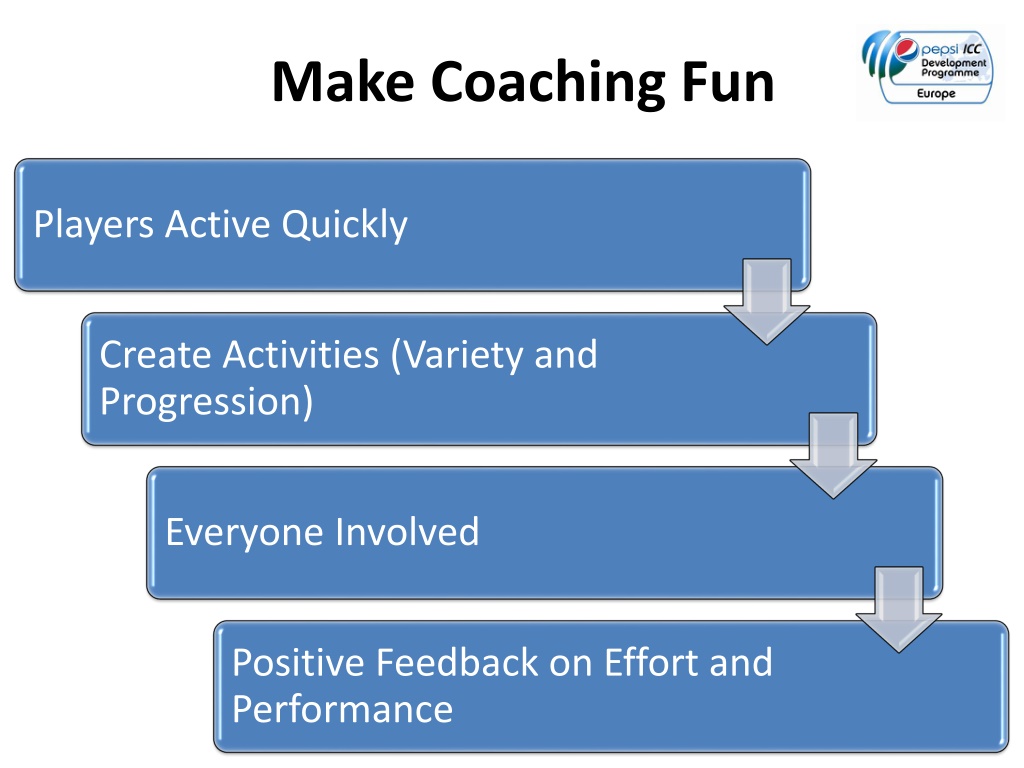 Make Coaching Fun

pepsi ICC
Development
Programme
Europe

Players Active Quickly

Create Activities (Variety and Progression)

Everyone Involved

Positive Feedback on Effort and Performance